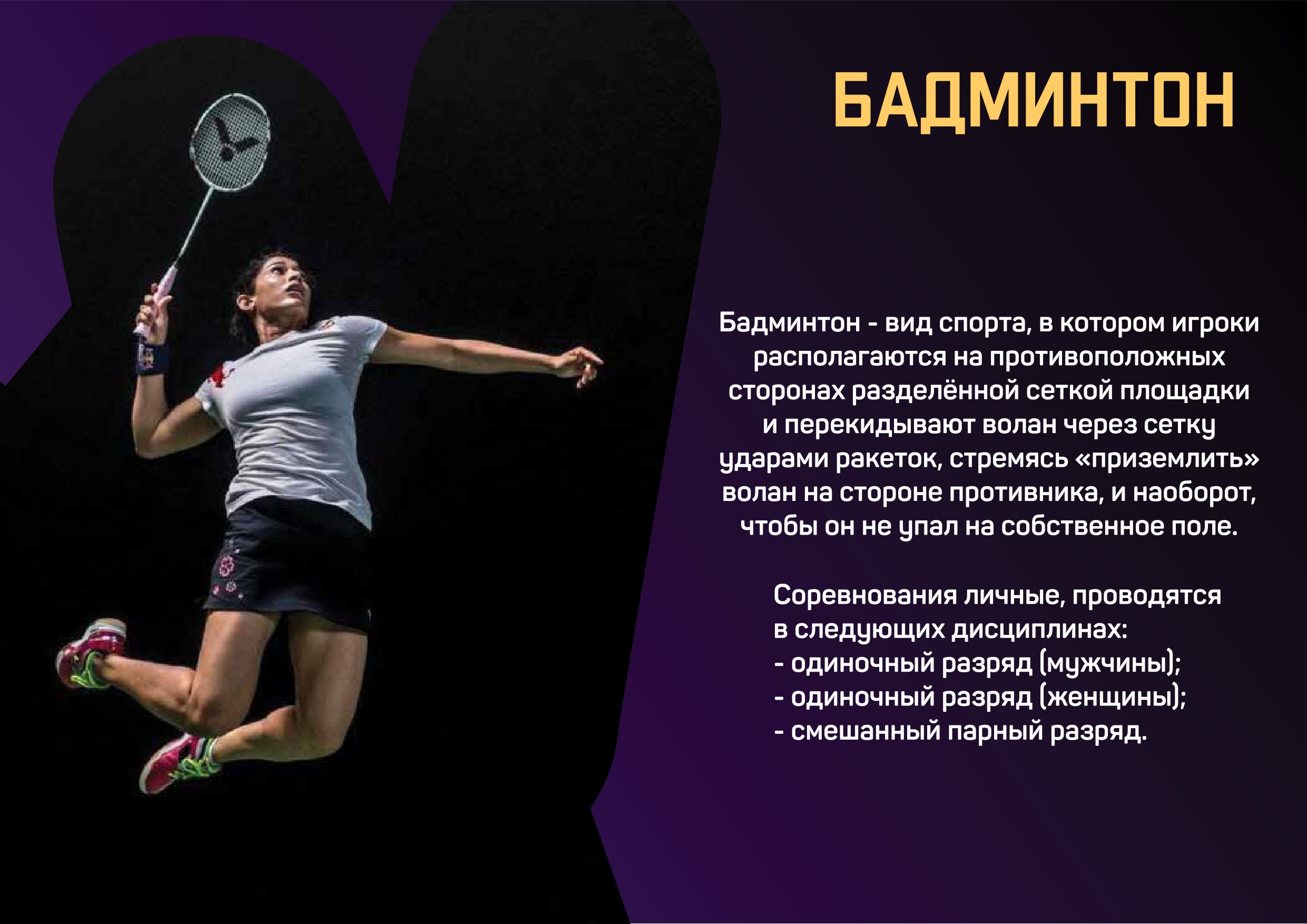 БАДМИНТОН

Бадминтон - вид спорта, в котором игроки располагаются на противоположных сторонах разделённой сеткой площадки и перекидывают волан через сетку ударами ракеток, стремясь «приземлить» волан на стороне противника, и наоборот, чтобы он не упал на собственное поле.

Соревнования личные, проводятся в следующих дисциплинах:
- одиночный разряд (мужчины);
- одиночный разряд (женщины);
- смешанный парный разряд.